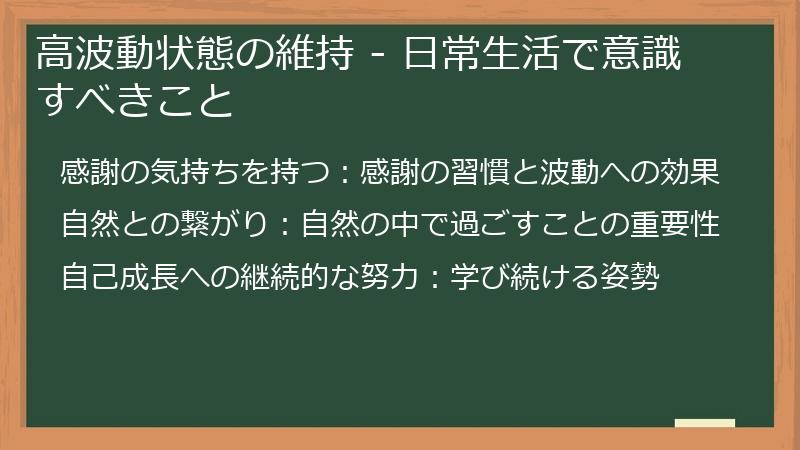 高波動状態の維持 - 日常生活で意識すべきこと

感謝の気持ちを持つ：感謝の習慣と波動への効果

自然との繋がり：自然の中で過ごすことの重要性

自己成長への継続的な努力：学び続ける姿勢